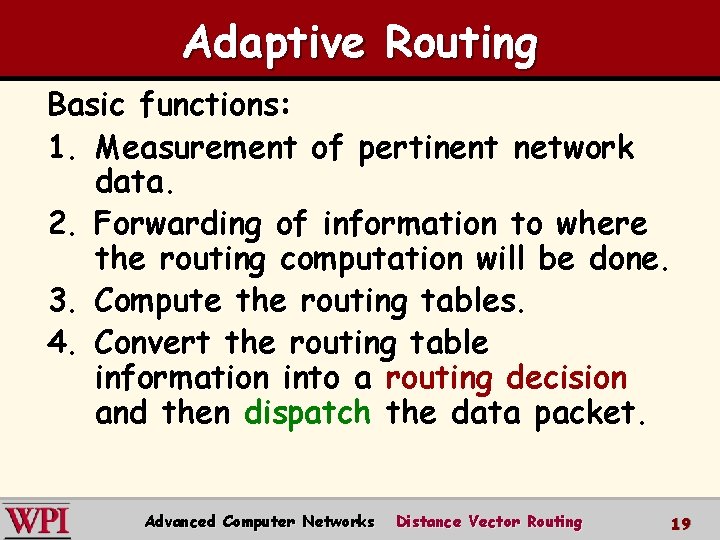 Adaptive Routing

Basic functions:

1. Measurement of pertinent network data.
2. Forwarding of information to where the routing computation will be done.
3. Compute the routing tables.
4. Convert the routing table information into a routing decision and then dispatch the data packet.

WPI Advanced Computer Networks Distance Vector Routing 19